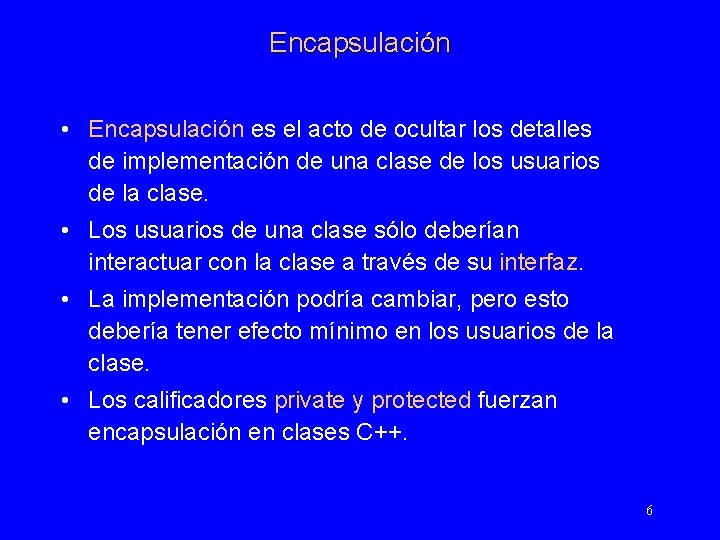 Encapsulación

• Encapsulación es el acto de ocultar los detalles de implementación de una clase de los usuarios de la clase.

• Los usuarios de una clase sólo deberían interactuar con la clase a través de su interfaz.

• La implementación podría cambiar, pero esto debería tener efecto mínimo en los usuarios de la clase.

• Los calificadores private y protected fuerzan encapsulación en clases C++.

6